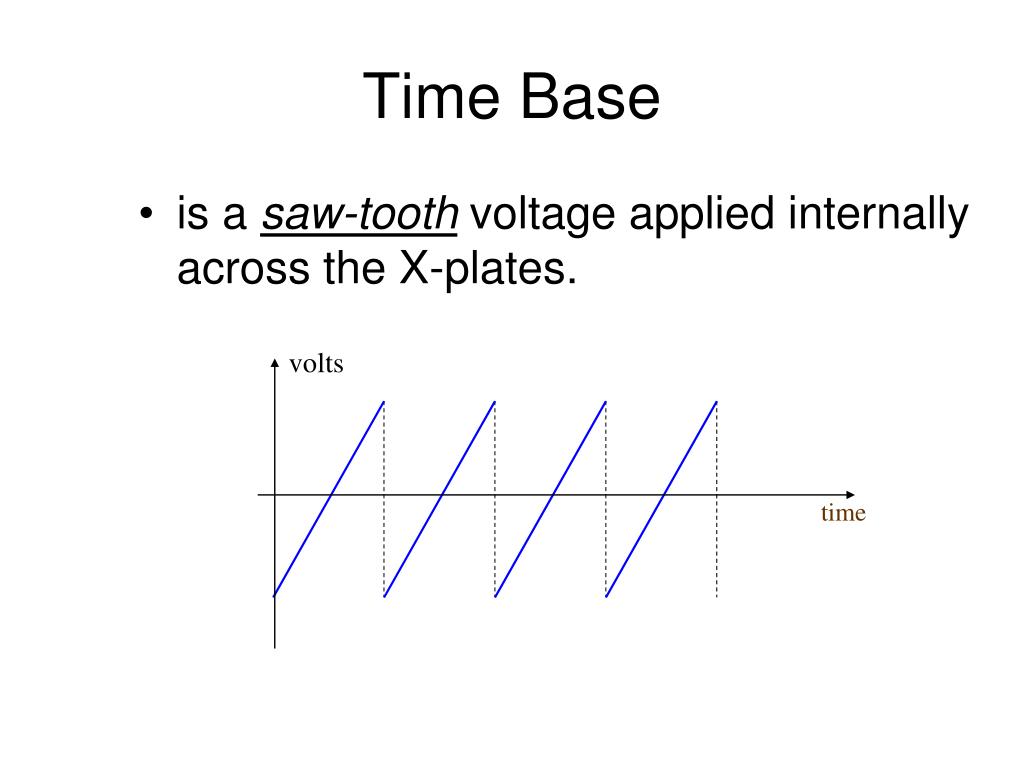 Time Base

• is a saw-tooth voltage applied internally across the X-plates.

volts

time